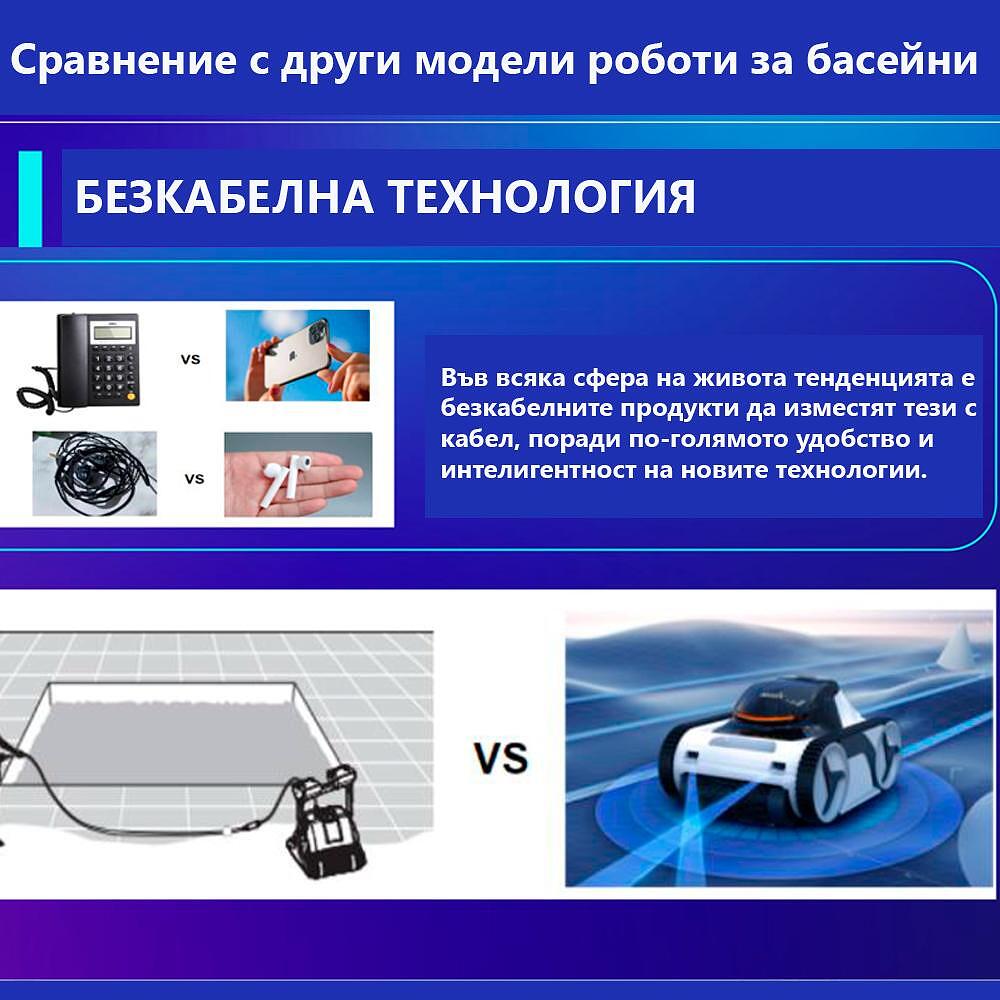 Сравнение с други модели роботи за басейни

БЕЗКАБЕЛНА ТЕХНОЛОГИЯ

vs

vs

Във всяка сфера на живота тенденцията е безкабелните продукти да изместят тези с кабел, поради по-голямото удобство и интелигентност на новите технологии.

VS